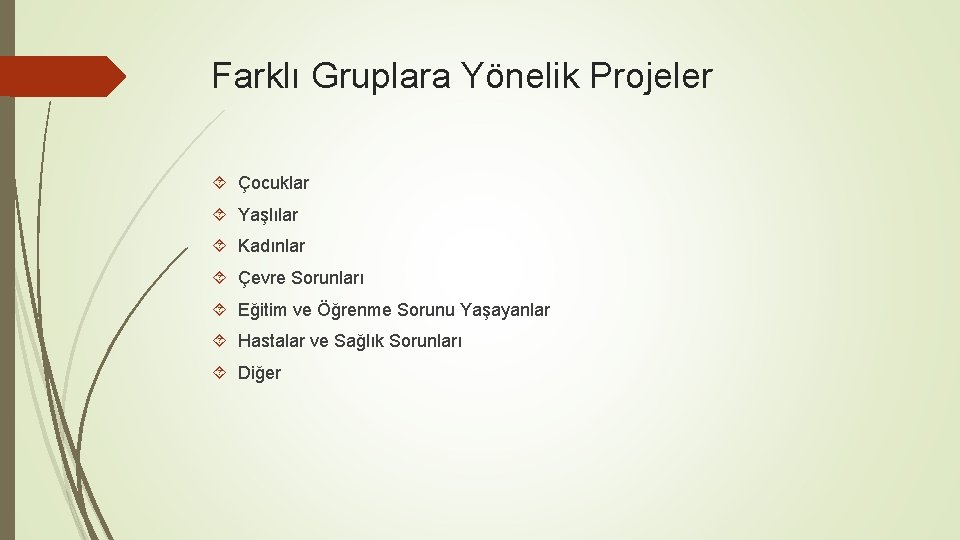 Farklı Gruplara Yönelik Projeler

Çocuklar
Yaşlılar
Kadınlar
Çevre Sorunları
Eğitim ve Öğrenme Sorunu Yaşayanlar
Hastalar ve Sağlık Sorunları
Diğer